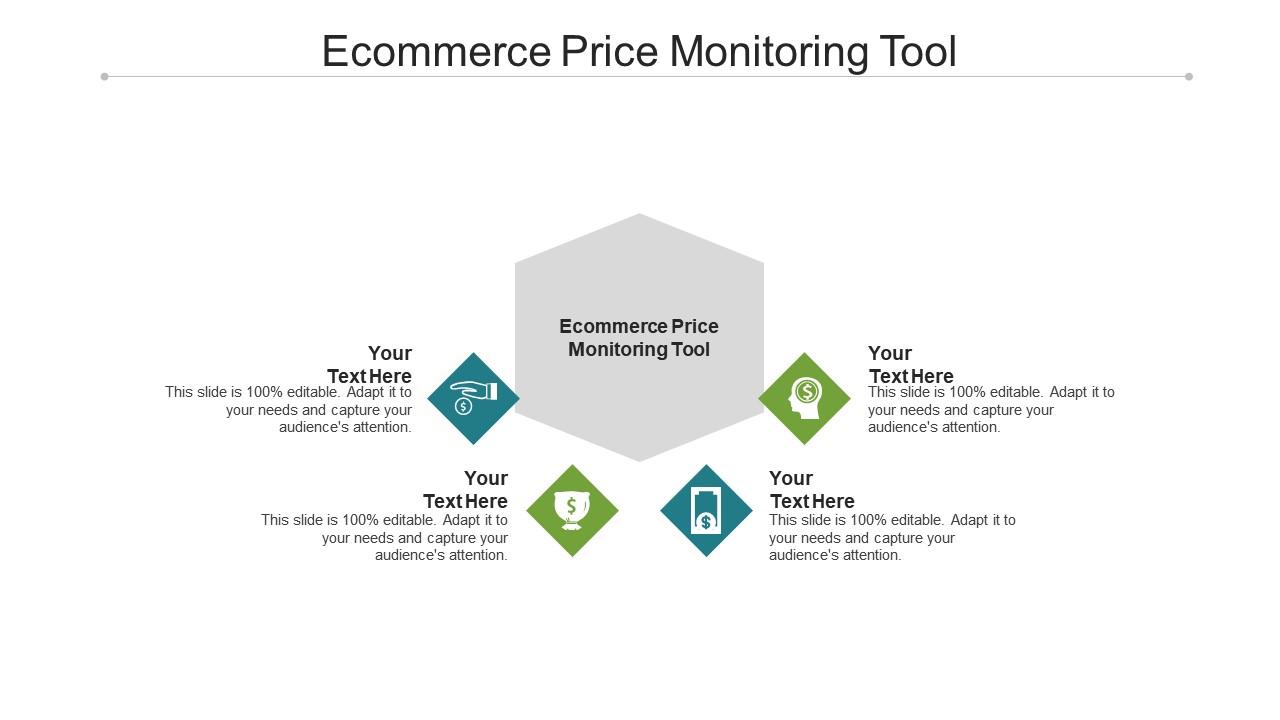 Ecommerce Price Monitoring Tool

Ecommerce Price Monitoring Tool

Your Text Here
This slide is 100% editable. Adapt it to your needs and capture your audience's attention.

Your Text Here
This slide is 100% editable. Adapt it to your needs and capture your audience's attention.

Your Text Here
This slide is 100% editable. Adapt it to your needs and capture your audience's attention.

Your Text Here
This slide is 100% editable. Adapt it to your needs and capture your audience's attention.